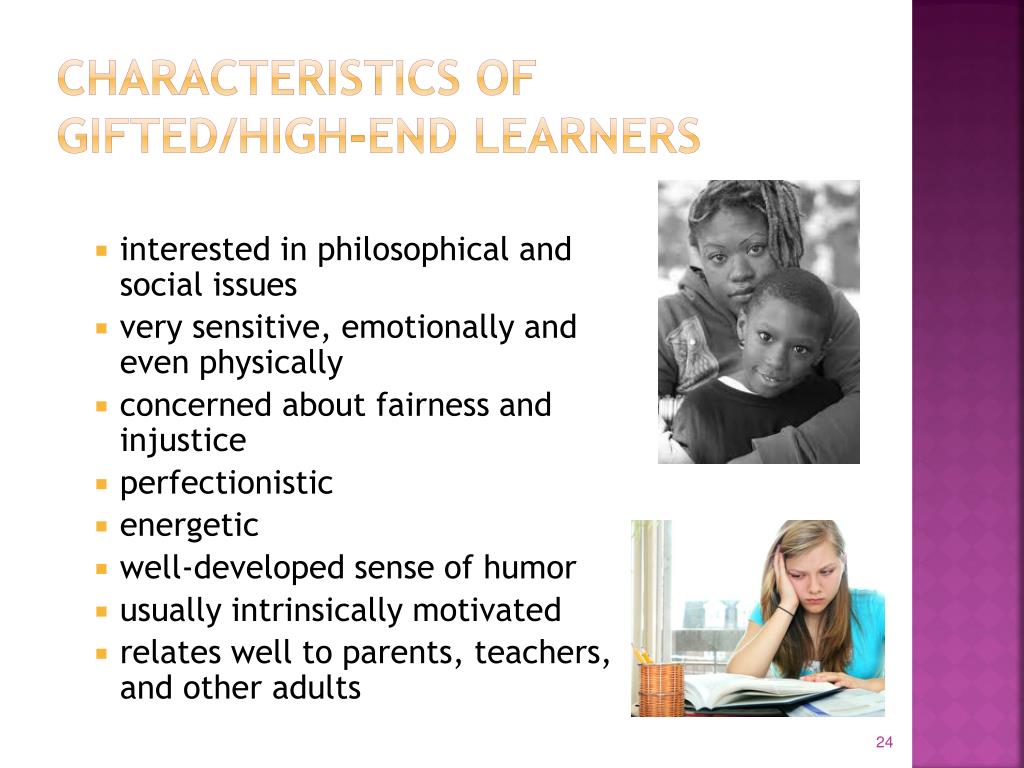 CHARACTERISTICS OF GIFTED/HIGH-END LEARNERS

- interested in philosophical and social issues
- very sensitive, emotionally and even physically
- concerned about fairness and injustice
- perfectionistic
- energetic
- well-developed sense of humor
- usually intrinsically motivated
- relates well to parents, teachers, and other adults

24